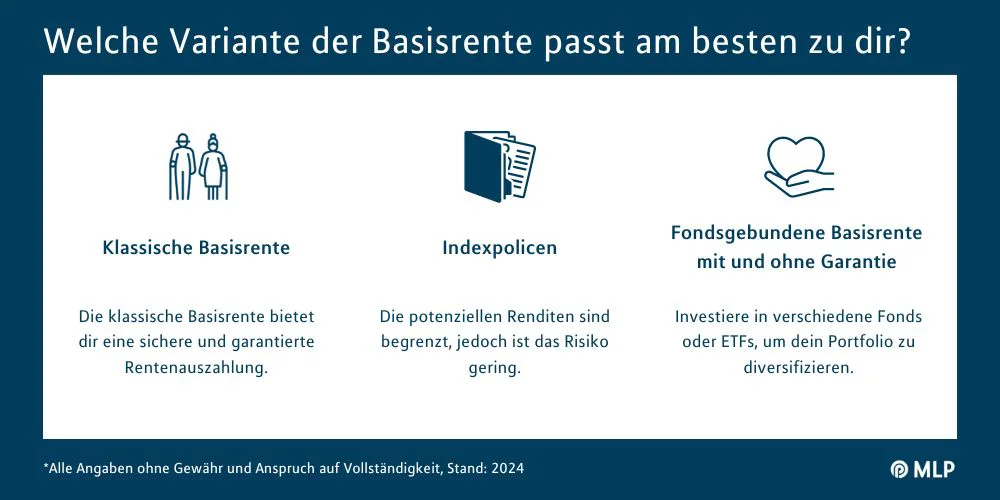 Welche Variante der Basisrente passt am besten zu dir?

Klassische Basisrente

Die klassische Basisrente bietet dir eine sichere und garantierte Rentenauszahlung.

Indexpolicen

Die potenziellen Renditen sind begrenzt, jedoch ist das Risiko gering.

Fondsgebundene Basisrente mit und ohne Garantie

Investiere in verschiedene Fonds oder ETFs, um dein Portfolio zu diversifizieren.

*Alle Angaben ohne Gewähr und Anspruch auf Vollständigkeit, Stand: 2024

MLP